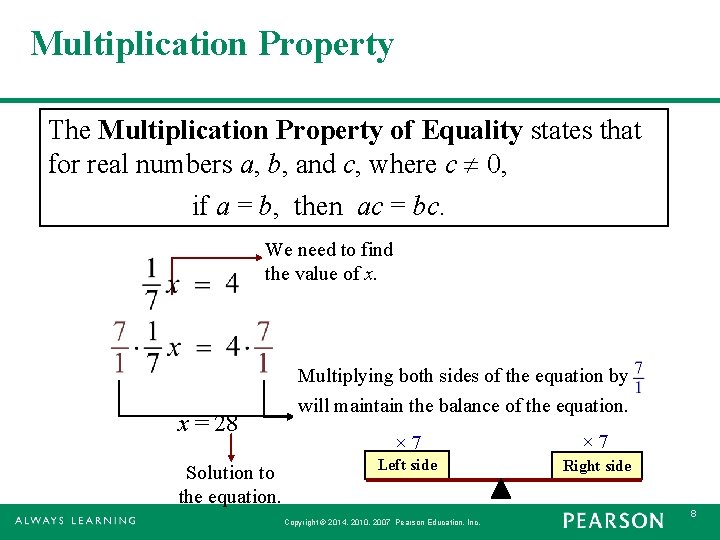 Multiplication Property

The **Multiplication Property of Equality** states that for real numbers $a$, $b$, and $c$, where $c \neq 0$,

if $a = b$, then $ac = bc$.

$\frac{1}{7}x = 4$

We need to find the value of $x$.

$\frac{7}{1} \cdot \frac{1}{7}x = 4 \cdot \frac{7}{1}$

Multiplying both sides of the equation by $\frac{7}{1}$ will maintain the balance of the equation.

$x = 28$

Solution to the equation.

$\times 7$

Left side

$\times 7$

Right side

ALWAYS LEARNING

Copyright © 2014, 2010, 2007 Pearson Education, Inc.

PEARSON

8